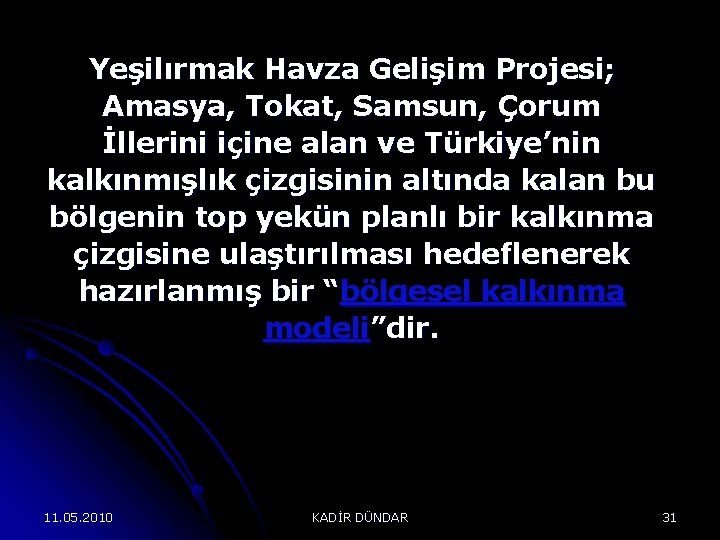 Yeşilırmak Havza Gelişim Projesi; Amasya, Tokat, Samsun, Çorum İllerini içine alan ve Türkiye’nin kalkınmışlık çizgisinin altında kalan bu bölgenin top yekün planlı bir kalkınma çizgisine ulaştırılması hedeflenerek hazırlanmış bir “bölgesel kalkınma modeli”dir.

11.05.2010

KADİR DÜNDAR

31